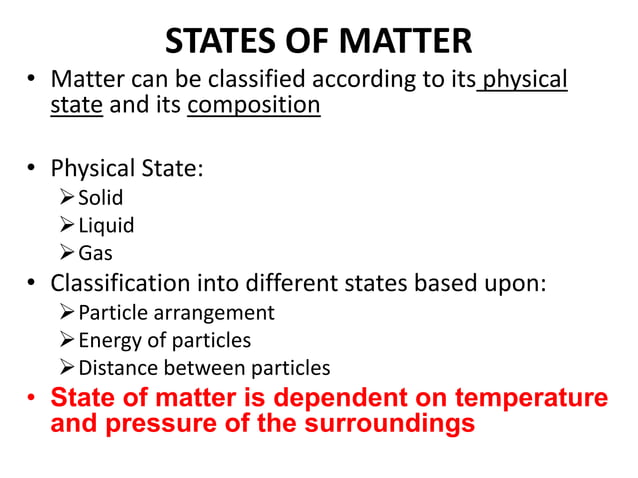 STATES OF MATTER

• Matter can be classified according to its physical state and its composition

• Physical State:
➢ Solid
➢ Liquid
➢ Gas

• Classification into different states based upon:
➢ Particle arrangement
➢ Energy of particles
➢ Distance between particles

• State of matter is dependent on temperature and pressure of the surroundings